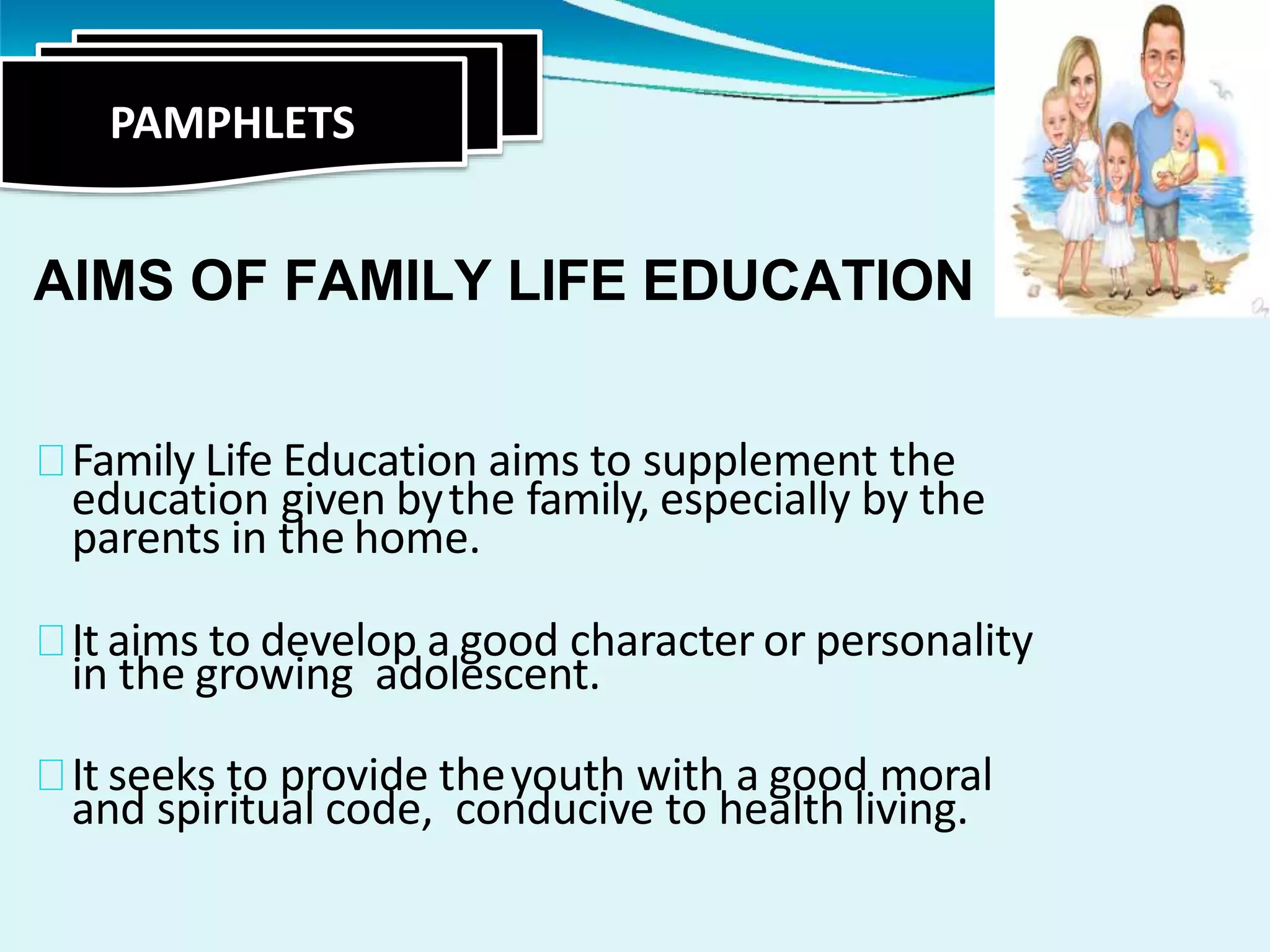 PAMPHLETS

AIMS OF FAMILY LIFE EDUCATION

 Family Life Education aims to supplement the education given by the family, especially by the parents in the home.

 It aims to develop a good character or personality in the growing adolescent.

 It seeks to provide the youth with a good moral and spiritual code, conducive to health living.